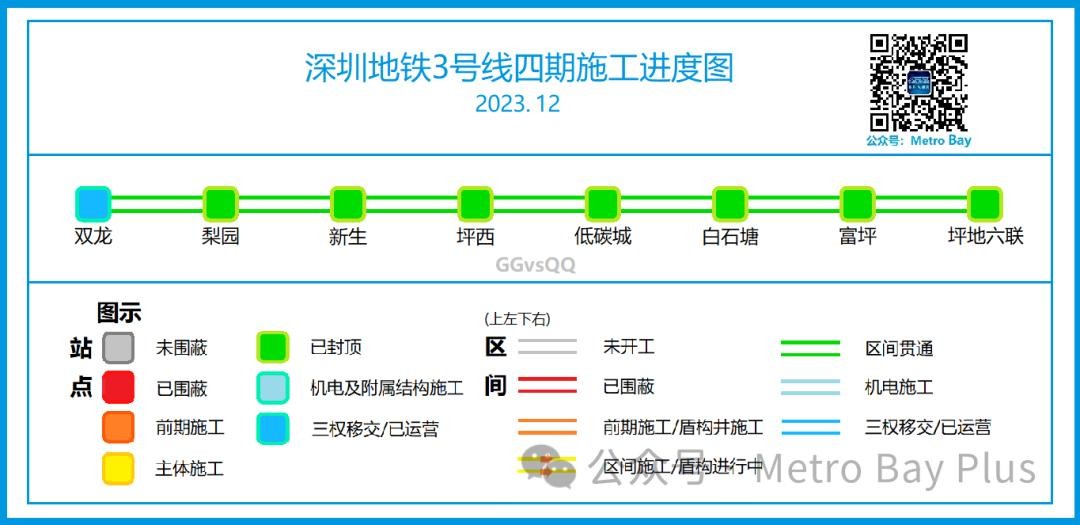 深圳地铁3号线四期施工进度图
2023. 12

公众号：Metro Bay

双龙
梨园
新生
坪西
低碳城
白石塘
富坪
坪地六联

GGvsQQ

图示

站点
未围蔽
已围蔽
前期施工
主体施工
已封顶
机电及附属结构施工
三权移交/已运营

(上左下右)
区间
未开工
已围蔽
前期施工/盾构井施工
区间施工/盾构进行中
区间贯通
机电施工
三权移交/已运营

公众号 · Metro Bay Plus